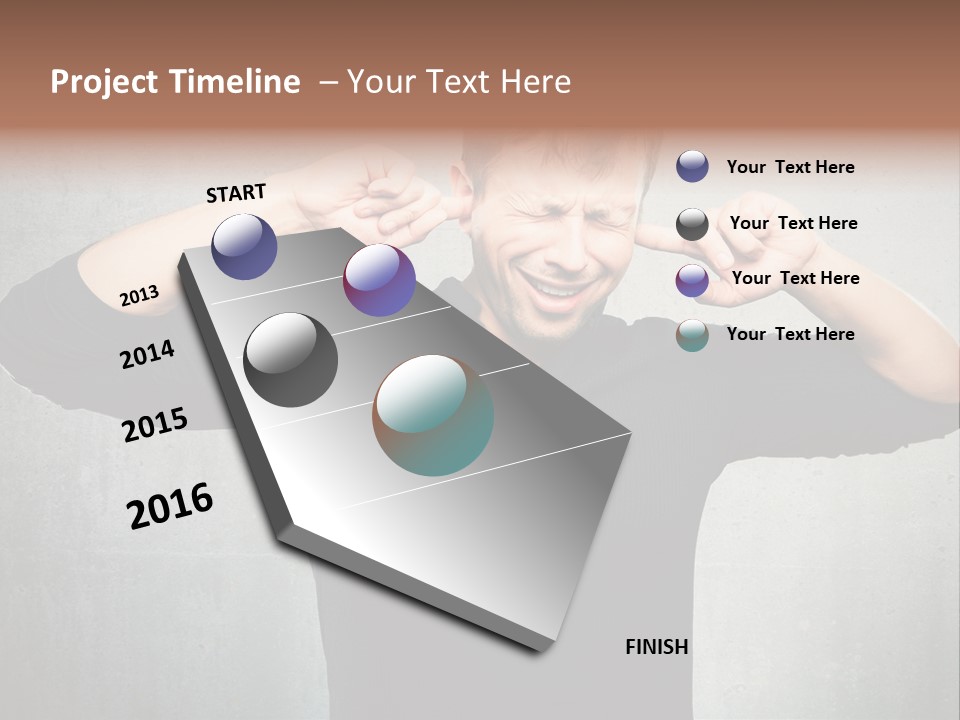 Project Timeline – Your Text Here

START

2013

2014

2015

2016

FINISH

Your Text Here

Your Text Here

Your Text Here

Your Text Here